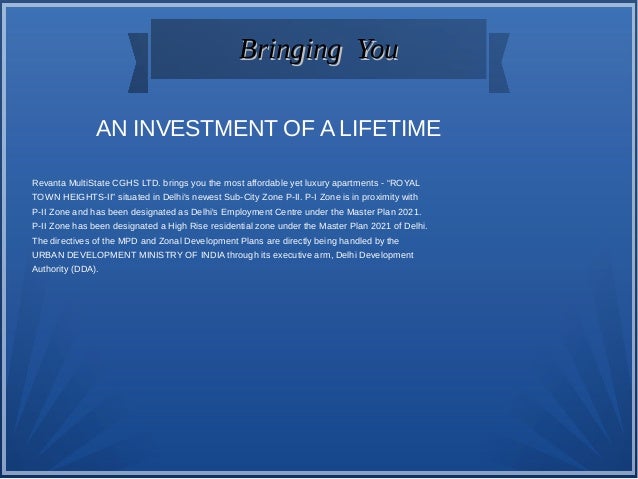 Bringing You

AN INVESTMENT OF A LIFETIME

Revanta MultiState CGHS LTD. brings you the most affordable yet luxury apartments - "ROYAL TOWN HEIGHTS-II" situated in Delhi's newest Sub-City Zone P-II. P-I Zone is in proximity with P-II Zone and has been designated as Delhi's Employment Centre under the Master Plan 2021. P-II Zone has been designated a High Rise residential zone under the Master Plan 2021 of Delhi. The directives of the MPD and Zonal Development Plans are directly being handled by the URBAN DEVELOPMENT MINISTRY OF INDIA through its executive arm, Delhi Development Authority (DDA).